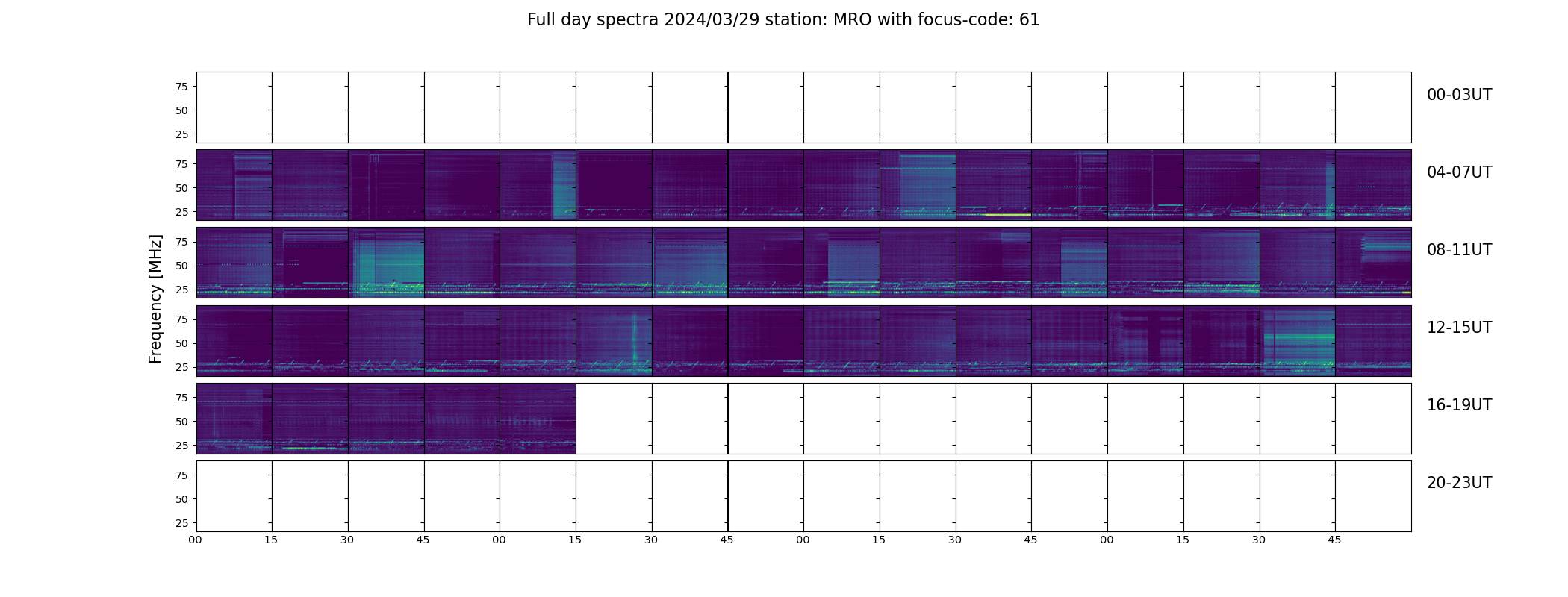 Full day spectra 2024/03/29 station: MRO with focus-code: 61

Frequency [MHz]

75
50
25
00-03UT

75
50
25
04-07UT

75
50
25
08-11UT

75
50
25
12-15UT

75
50
25
16-19UT

75
50
25
20-23UT

00 15 30 45 00 15 30 45 00 15 30 45 00 15 30 45